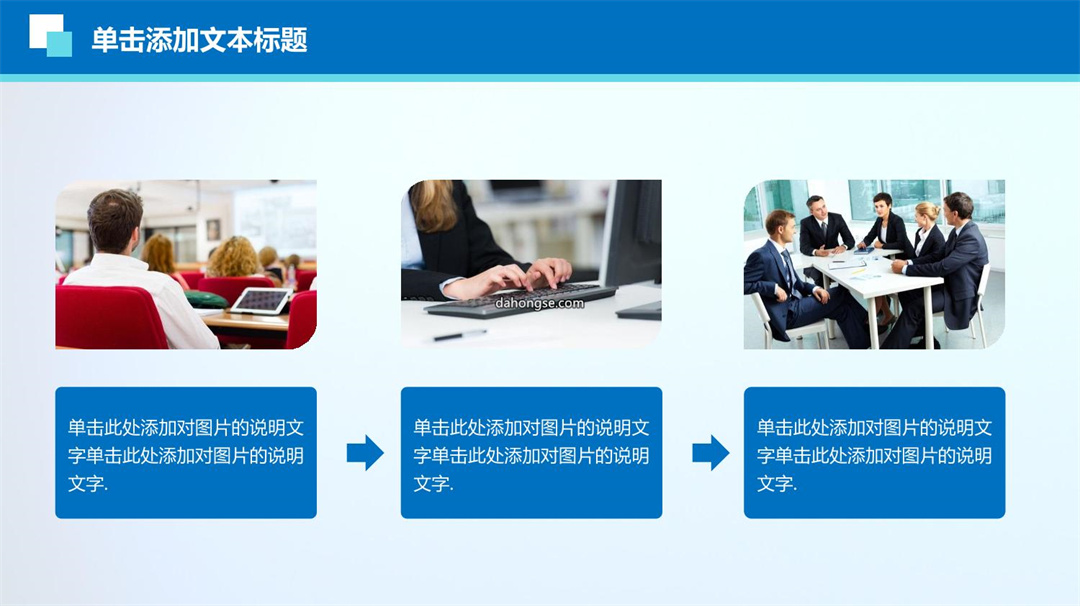 单击添加文本标题

dahongse.com

单击此处添加对图片的说明文字单击此处添加对图片的说明文字.

单击此处添加对图片的说明文字单击此处添加对图片的说明文字.

单击此处添加对图片的说明文字单击此处添加对图片的说明文字.